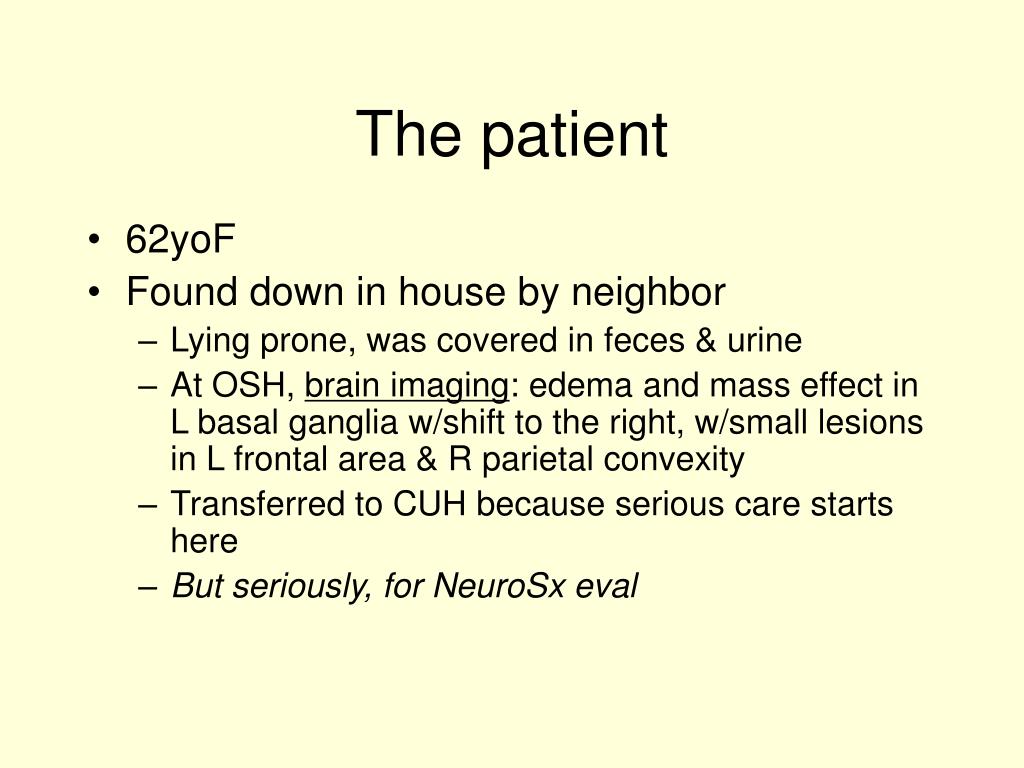 The patient

• 62yoF
• Found down in house by neighbor
– Lying prone, was covered in feces & urine
– At OSH, brain imaging: edema and mass effect in L basal ganglia w/shift to the right, w/small lesions in L frontal area & R parietal convexity
– Transferred to CUH because serious care starts here
– But seriously, for NeuroSx eval